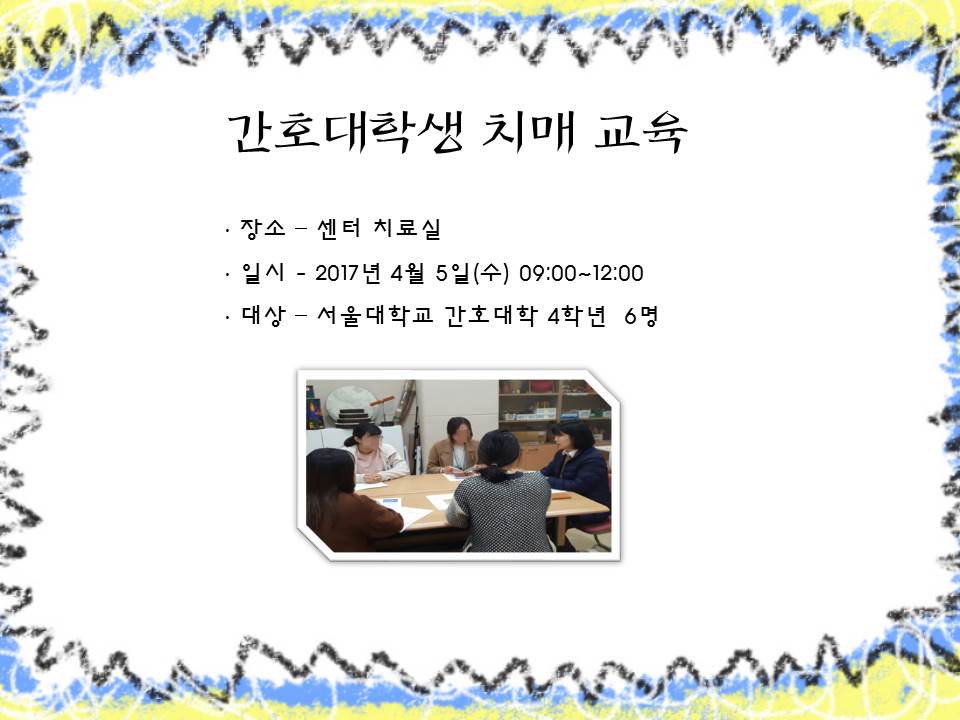 간호대학생 치매 교육

· 장소 – 센터 치료실

· 일시 - 2017년 4월 5일(수) 09:00~12:00

· 대상 – 서울대학교 간호대학 4학년 6명